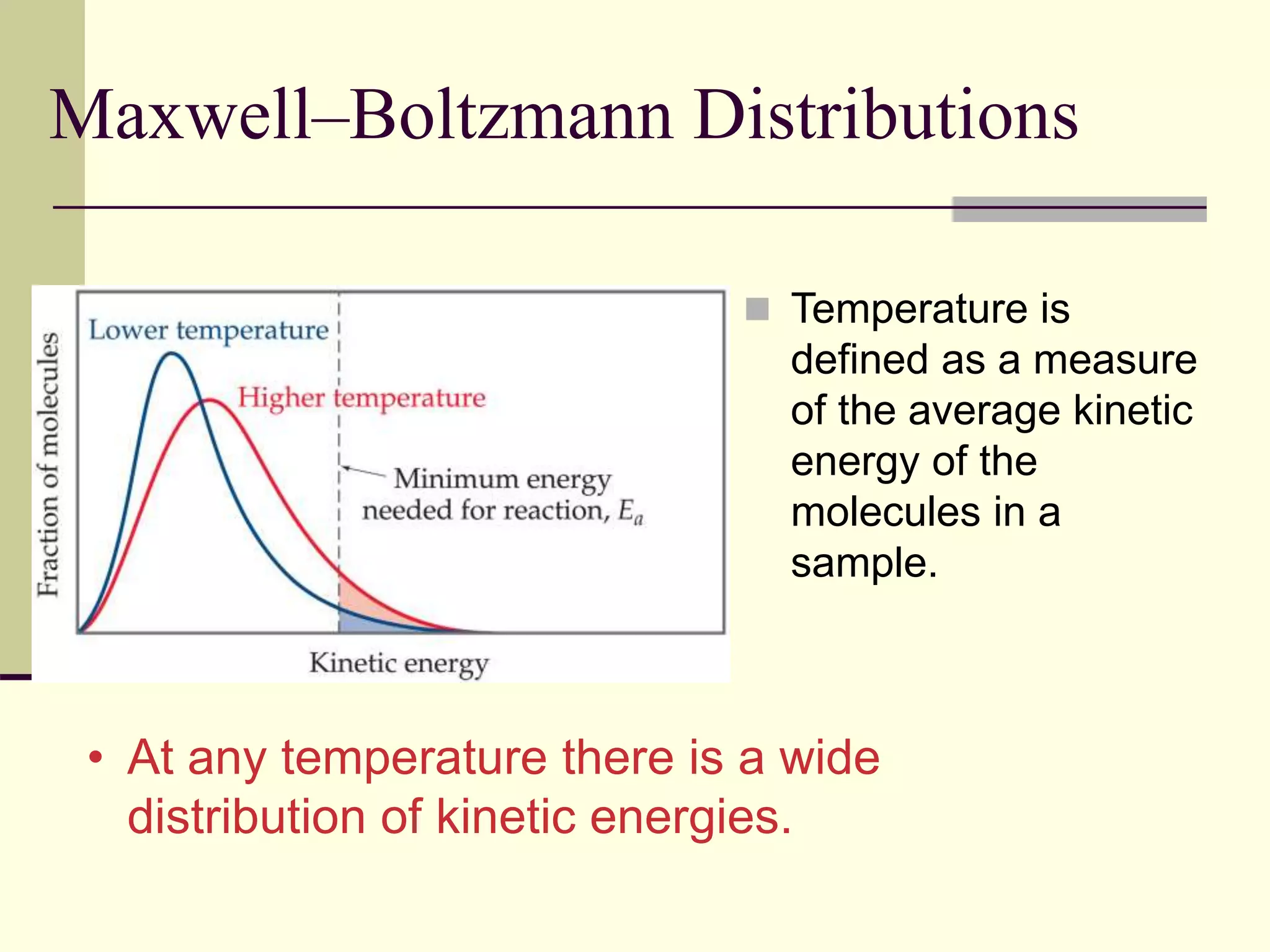 Maxwell–Boltzmann Distributions

Fraction of molecules

Lower temperature

Higher temperature

Minimum energy needed for reaction, $E_a$

Kinetic energy

Temperature is defined as a measure of the average kinetic energy of the molecules in a sample.

• At any temperature there is a wide distribution of kinetic energies.